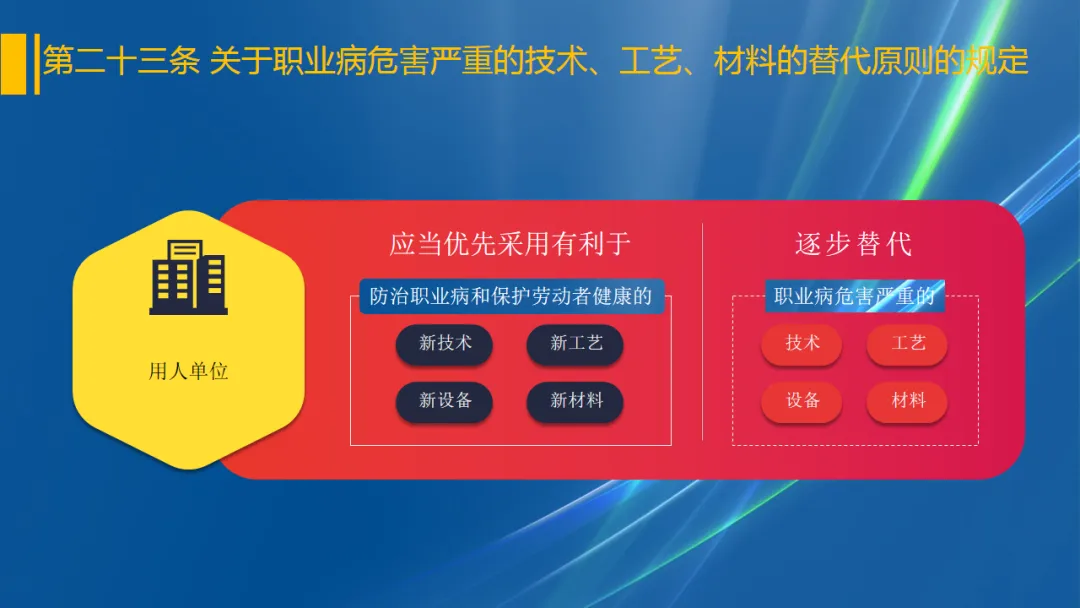 第二十三条 关于职业病危害严重的技术、工艺、材料的替代原则的规定

用人单位

应当优先采用有利于

防治职业病和保护劳动者健康的

新技术 新工艺

新设备 新材料

逐步替代

职业病危害严重的

技术 工艺

设备 材料